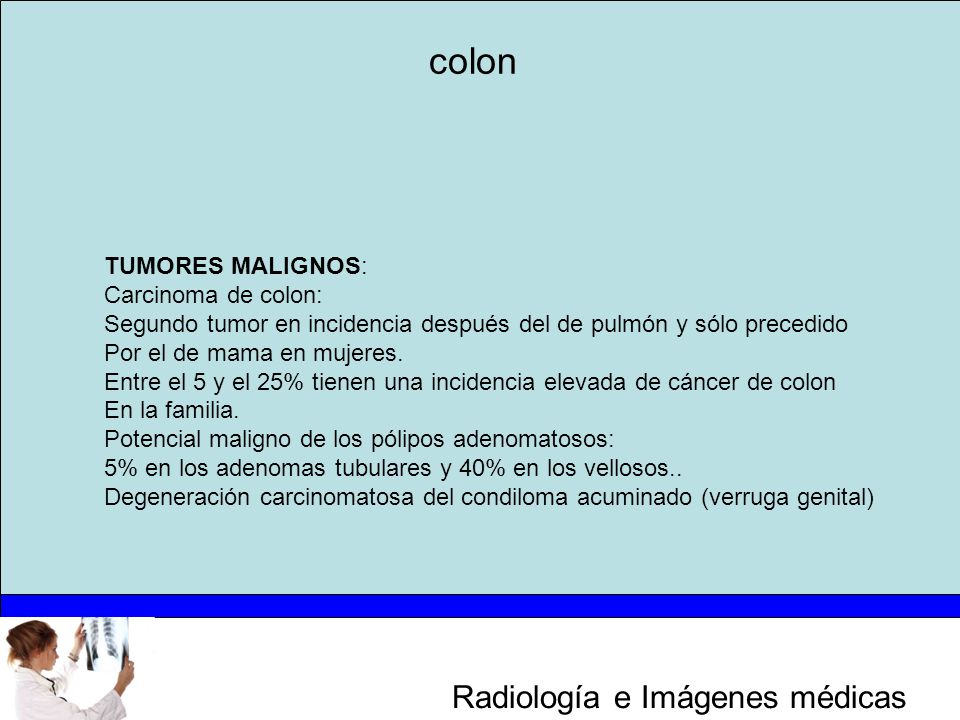 colon

TUMORES MALIGNOS:
Carcinoma de colon:
Segundo tumor en incidencia después del de pulmón y sólo precedido
Por el de mama en mujeres.
Entre el 5 y el 25% tienen una incidencia elevada de cáncer de colon
En la familia.
Potencial maligno de los pólipos adenomatosos:
5% en los adenomas tubulares y 40% en los vellosos..
Degeneración carcinomatosa del condiloma acuminado (verruga genital)

Radiología e Imágenes médicas